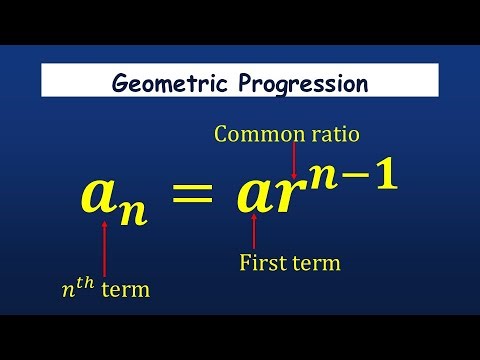 Geometric Progression

Common ratio

$a_n = ar^{n-1}$

First term

$n^{th}$ term